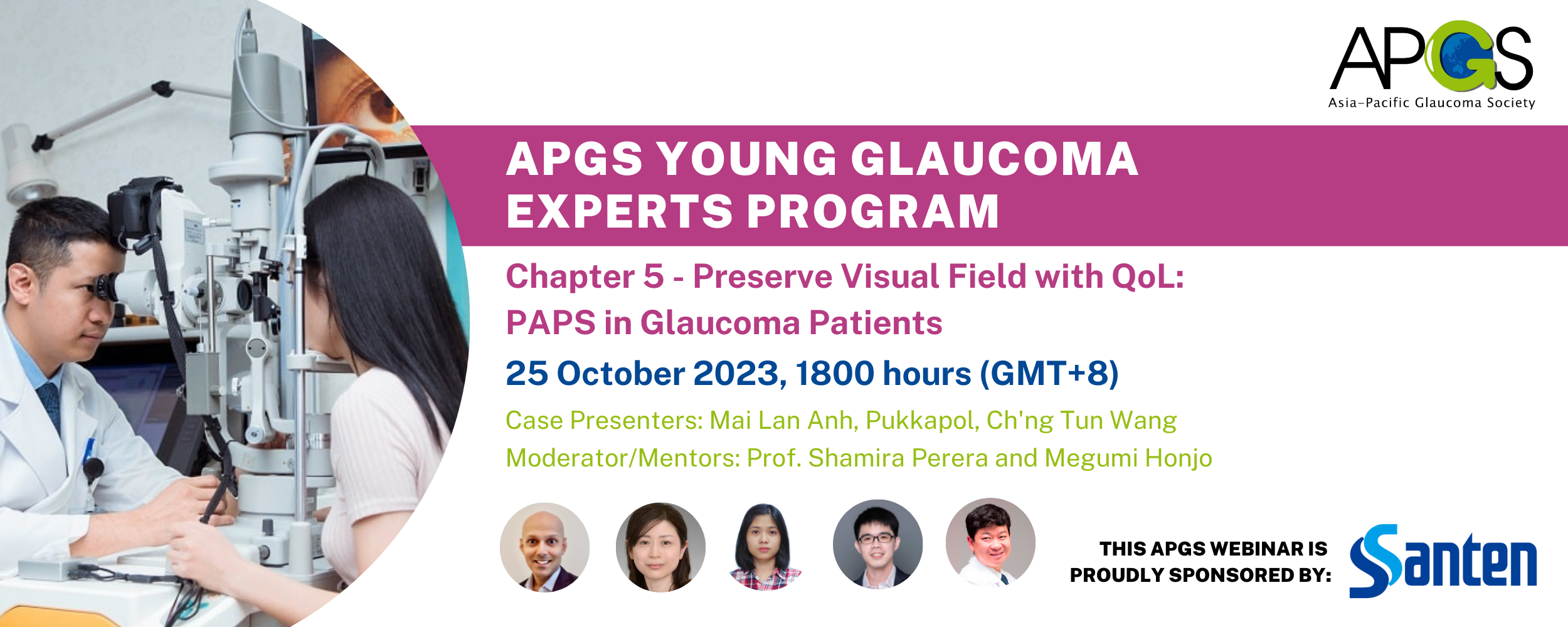 APGS
Asia-Pacific Glaucoma Society

APGS YOUNG GLAUCOMA EXPERTS PROGRAM

Chapter 5 - Preserve Visual Field with QoL: PAPS in Glaucoma Patients

25 October 2023, 1800 hours (GMT+8)

Case Presenters: Mai Lan Anh, Pukkapol, Ch'ng Tun Wang

Moderator/Mentors: Prof. Shamira Perera and Megumi Honjo

THIS APGS WEBINAR IS PROUDLY SPONSORED BY:

Santen